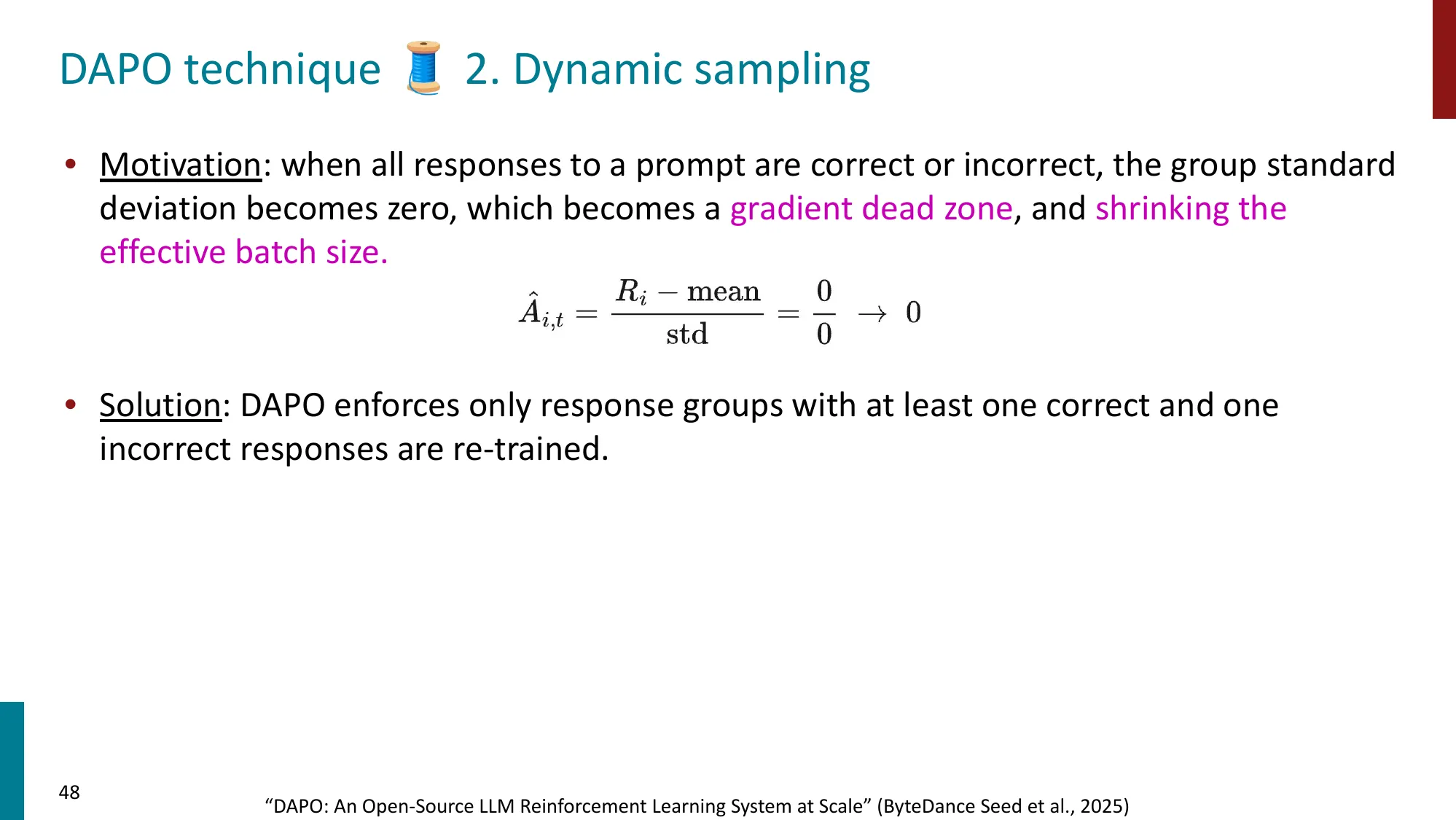 DAPO technique 🧵 2. Dynamic sampling

• Motivation: when all responses to a prompt are correct or incorrect, the group standard deviation becomes zero, which becomes a gradient dead zone, and shrinking the effective batch size.

$\hat{A}_{i,t} = \frac{R_i - \text{mean}}{\text{std}} = \frac{0}{0} \rightarrow 0$

• Solution: DAPO enforces only response groups with at least one correct and one incorrect responses are re-trained.

48

"DAPO: An Open-Source LLM Reinforcement Learning System at Scale" (ByteDance Seed et al., 2025)